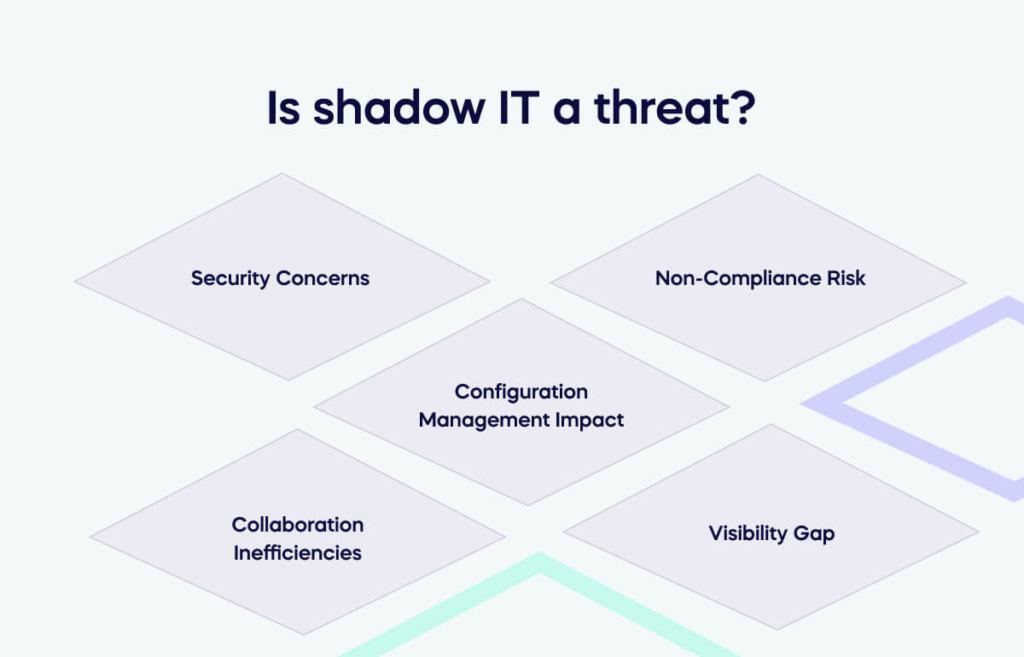 Is shadow IT a threat?

Security Concerns

Non-Compliance Risk

Configuration Management Impact

Collaboration Inefficiencies

Visibility Gap